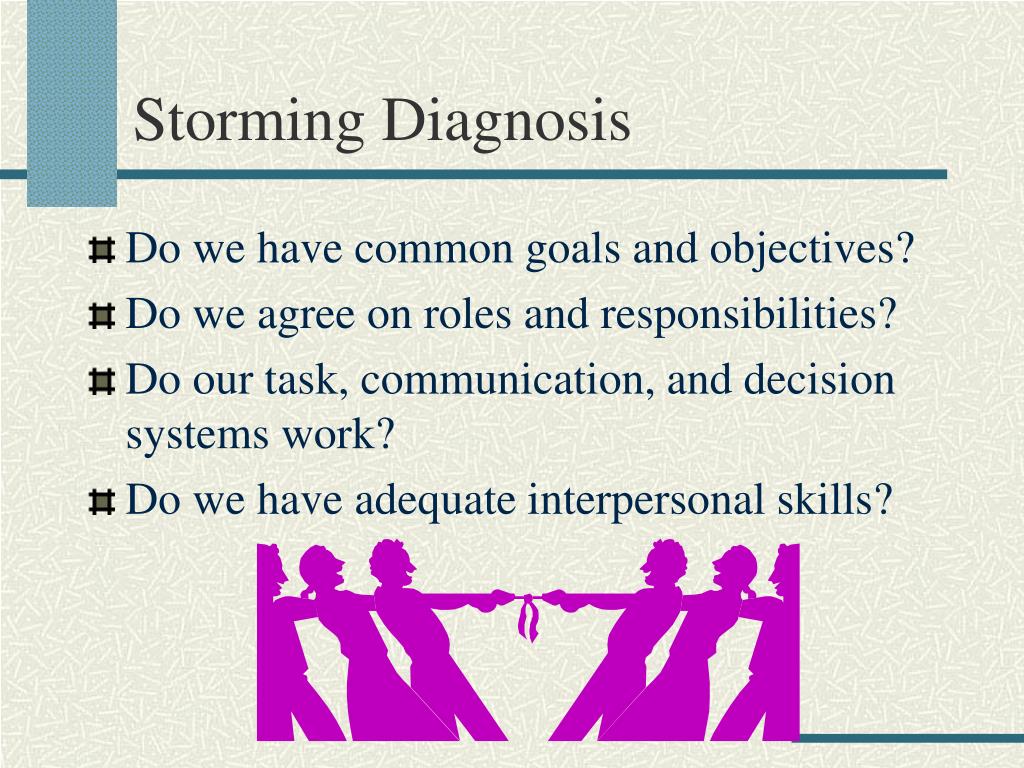 Storming Diagnosis

Do we have common goals and objectives?

Do we agree on roles and responsibilities?

Do our task, communication, and decision systems work?

Do we have adequate interpersonal skills?